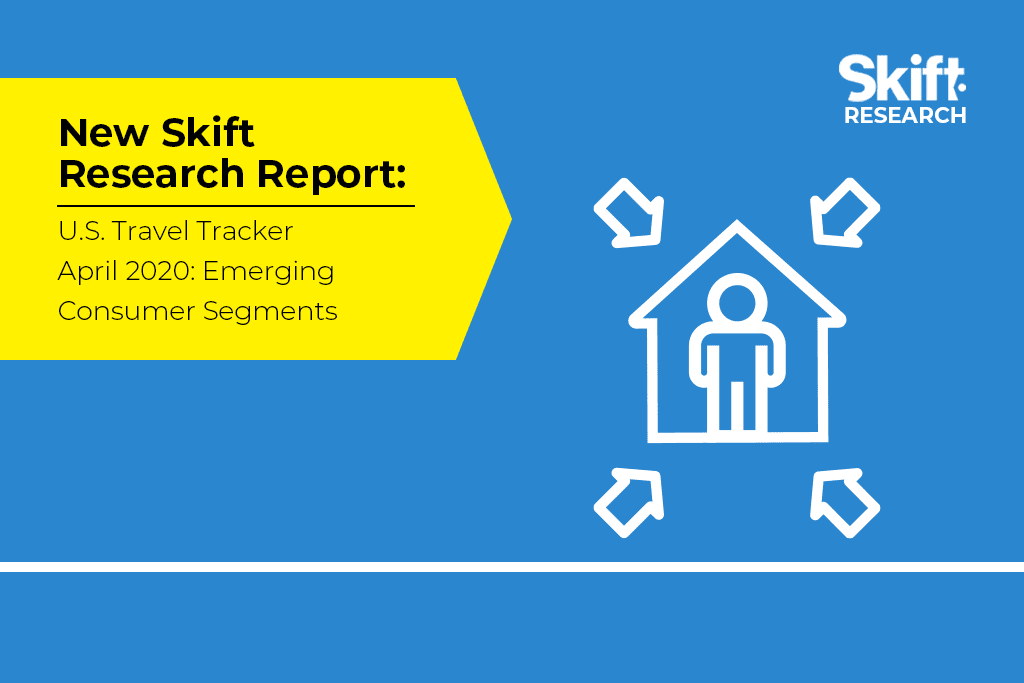 New Skift Research Report:

U.S. Travel Tracker April 2020: Emerging Consumer Segments

Skift
RESEARCH